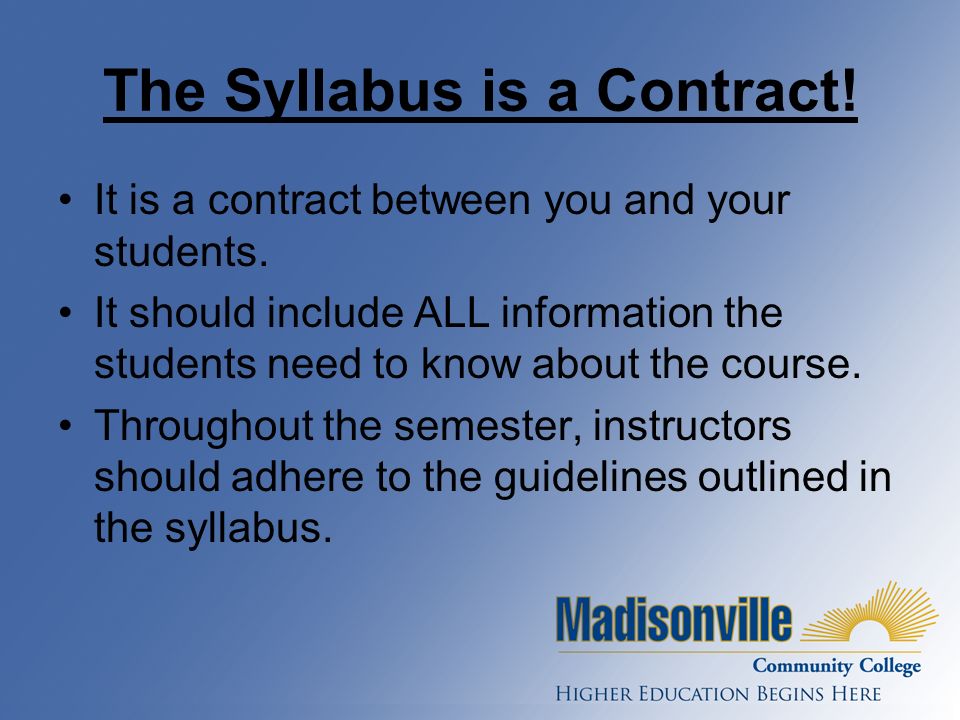 The Syllabus is a Contract!

• It is a contract between you and your students.
• It should include ALL information the students need to know about the course.
• Throughout the semester, instructors should adhere to the guidelines outlined in the syllabus.

Madisonville
Community College
HIGHER EDUCATION BEGINS HERE